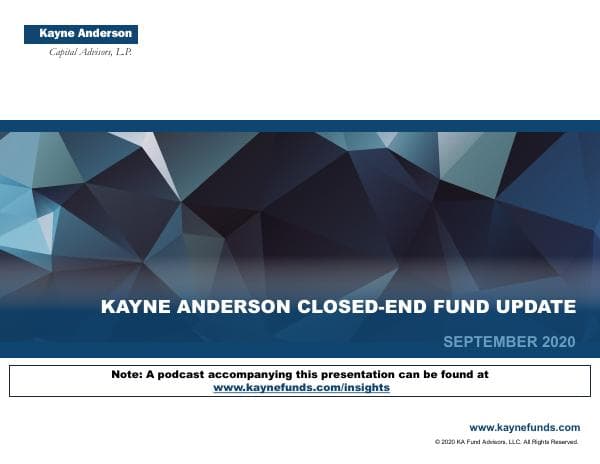 Kayne Anderson
Capital Advisors, L.P.

KAYNE ANDERSON CLOSED-END FUND UPDATE

SEPTEMBER 2020

Note: A podcast accompanying this presentation can be found at www.kaynefunds.com/insights

www.kaynefunds.com

© 2020 KA Fund Advisors, LLC. All Rights Reserved.